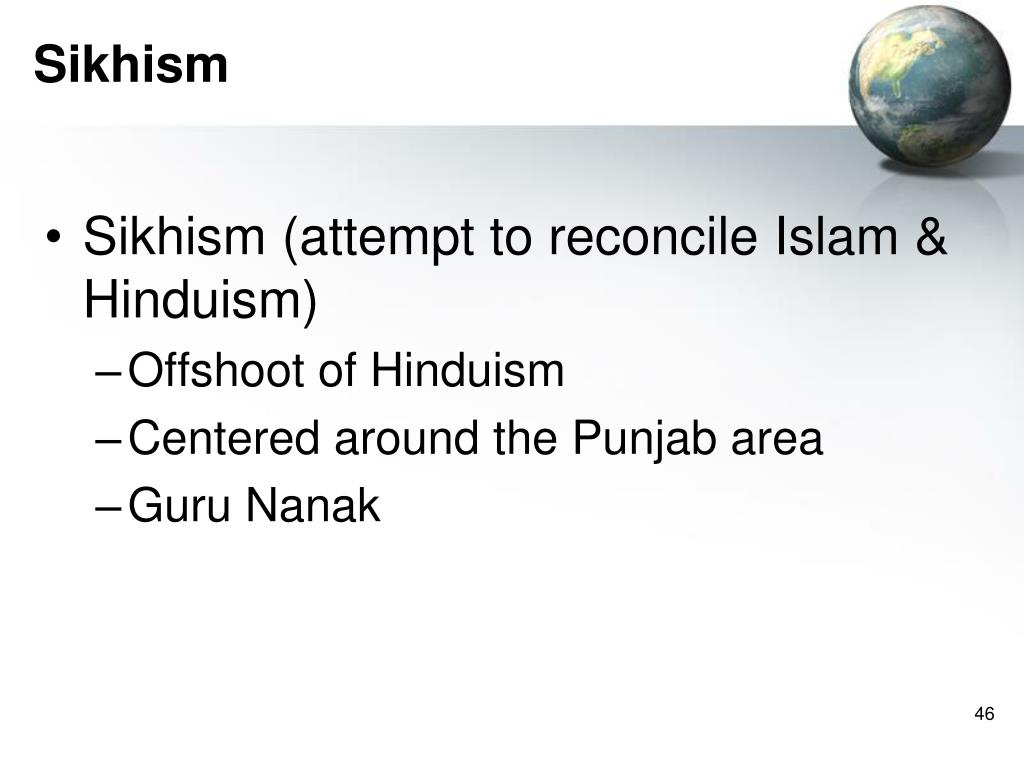 Sikhism

• Sikhism (attempt to reconcile Islam & Hinduism)
– Offshoot of Hinduism
– Centered around the Punjab area
– Guru Nanak

46